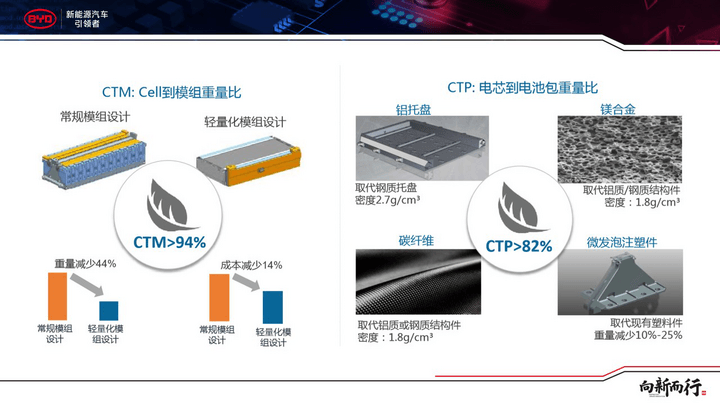 BYD 新能源汽车
引领者

CTM: Cell到模组重量比

常规模组设计

轻量化模组设计

CTM>94%

重量减少44%

常规模组设计

轻量化模组设计

成本减少14%

常规模组设计

轻量化模组设计

CTP: 电芯到电池包重量比

铝托盘

取代钢质托盘
密度2.7g/cm³

镁合金

取代铝质/钢质结构件
密度：1.8g/cm³

CTP>82%

碳纤维

取代铝质或钢质结构件
密度：1.8g/cm³

微发泡注塑件

取代现有塑料件
重量减少10%-25%

向新而行